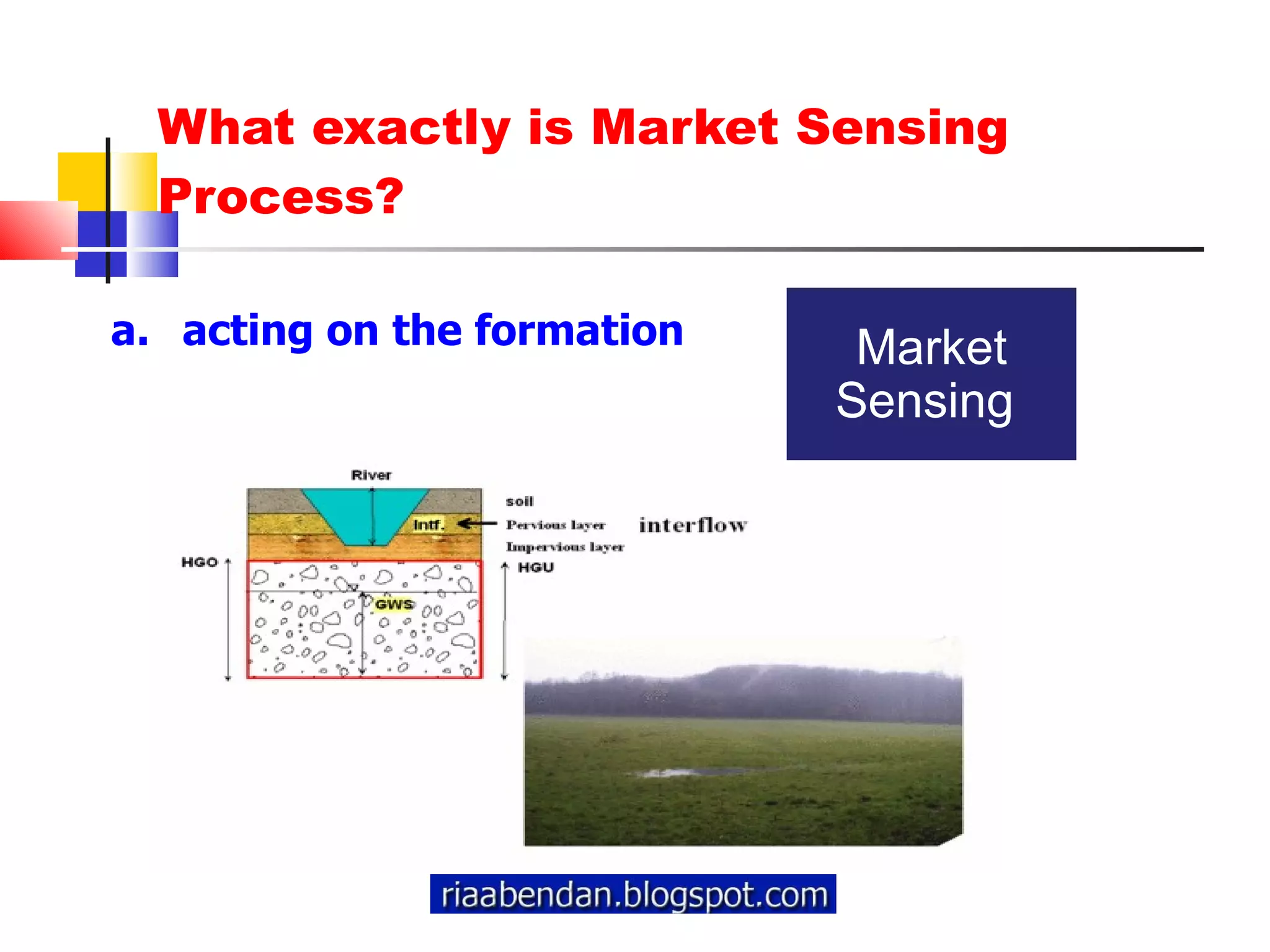 What exactly is Market Sensing Process?

a. acting on the formation

Market Sensing

River

soil

Intf.

Pervious layer

interflow

Impervious layer

HGO

HGU

GWS

riaabendan.blogspot.com